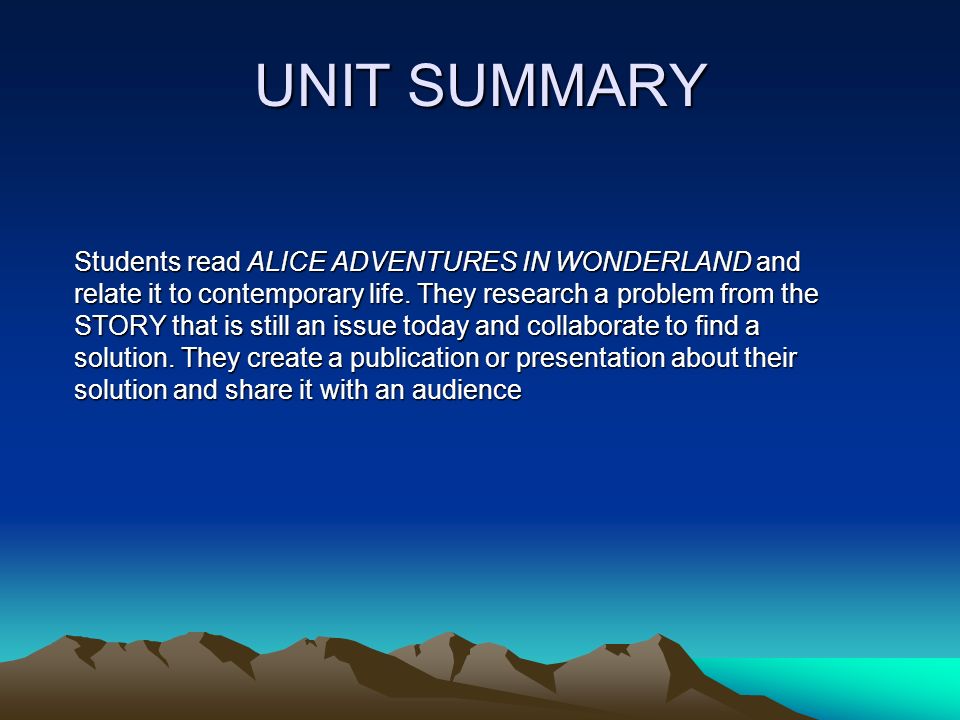 UNIT SUMMARY

Students read ALICE ADVENTURES IN WONDERLAND and relate it to contemporary life. They research a problem from the STORY that is still an issue today and collaborate to find a solution. They create a publication or presentation about their solution and share it with an audience